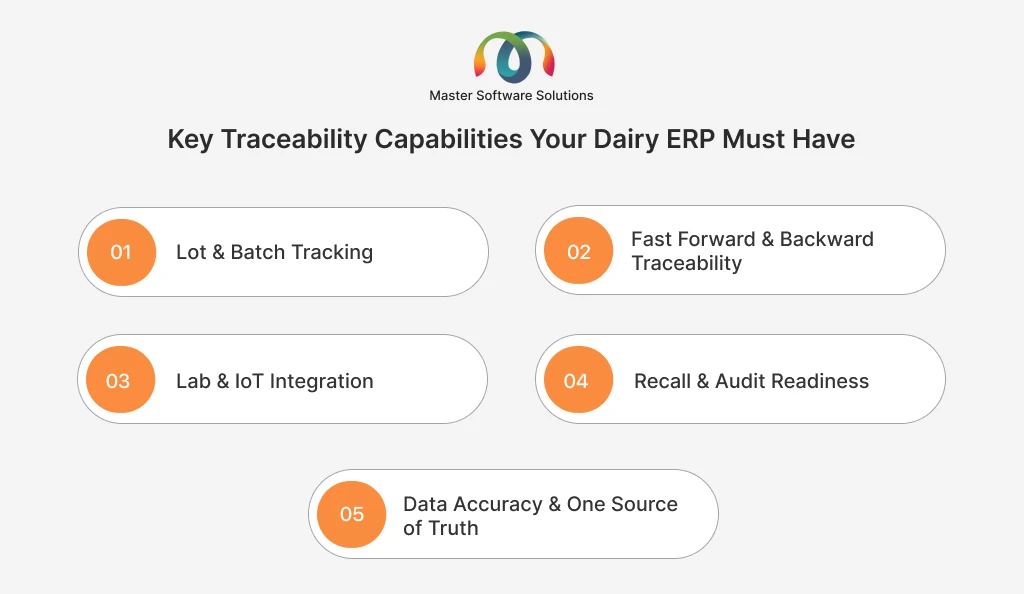 Master Software Solutions

Key Traceability Capabilities Your Dairy ERP Must Have

01 Lot & Batch Tracking

02 Fast Forward & Backward Traceability

03 Lab & IoT Integration

04 Recall & Audit Readiness

05 Data Accuracy & One Source of Truth